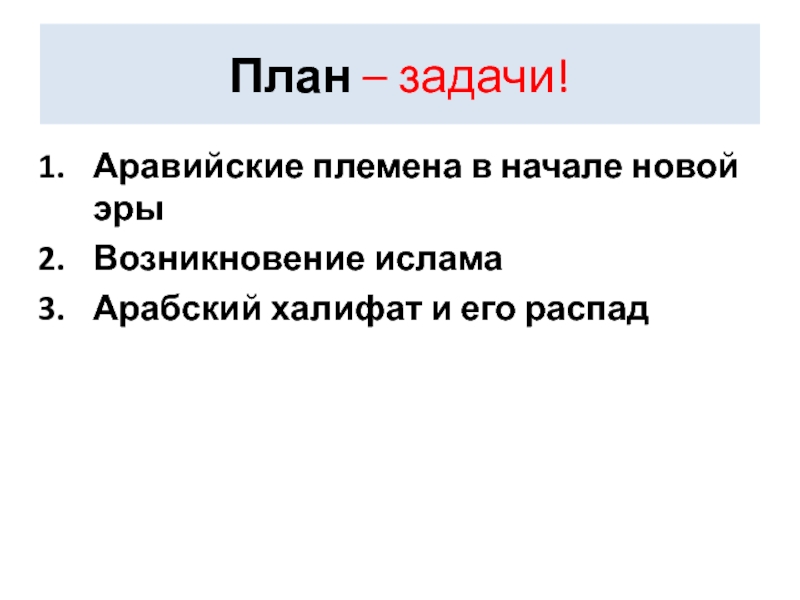 План – задачи!

1. Аравийские племена в начале новой эры
2. Возникновение ислама
3. Арабский халифат и его распад